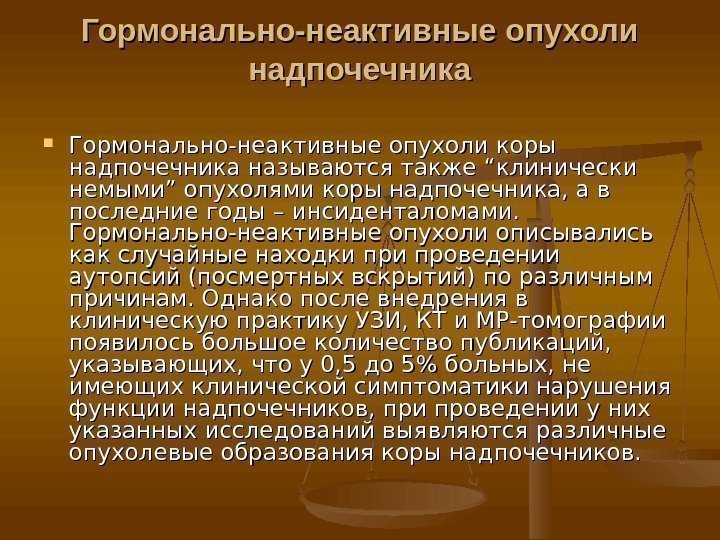 Гормонально-неактивные опухоли надпочечника

Гормонально-неактивные опухоли коры надпочечника называются также “клинически немыми” опухолями коры надпочечника, а в последние годы – инсиденталомами. Гормонально-неактивные опухоли описывались как случайные находки при проведении аутопсий (посмертных вскрытий) по различным причинам. Однако после внедрения в клиническую практику УЗИ, КТ и МР-томографии появилось большое количество публикаций, указывающих, что у 0,5 до 5% больных, не имеющих клинической симптоматики нарушения функции надпочечников, при проведении у них указанных исследований выявляются различные опухолевые образования коры надпочечников.